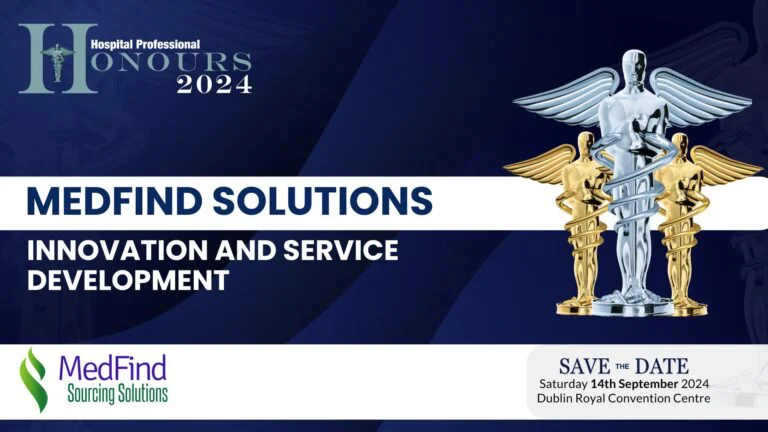 Hospital Professional
HONOURS
2024

MEDFIND SOLUTIONS

INNOVATION AND SERVICE DEVELOPMENT

MedFind
Sourcing Solutions

SAVE THE DATE
Saturday 14th September 2024
Dublin Royal Convention Centre